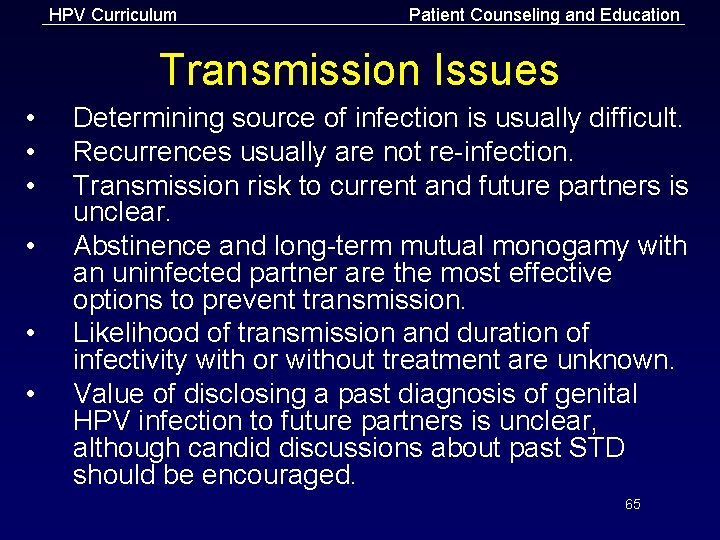 HPV Curriculum

Patient Counseling and Education

Transmission Issues

• Determining source of infection is usually difficult.
• Recurrences usually are not re-infection.
• Transmission risk to current and future partners is unclear.
• Abstinence and long-term mutual monogamy with an uninfected partner are the most effective options to prevent transmission.
• Likelihood of transmission and duration of infectivity with or without treatment are unknown.
• Value of disclosing a past diagnosis of genital HPV infection to future partners is unclear, although candid discussions about past STD should be encouraged.

65